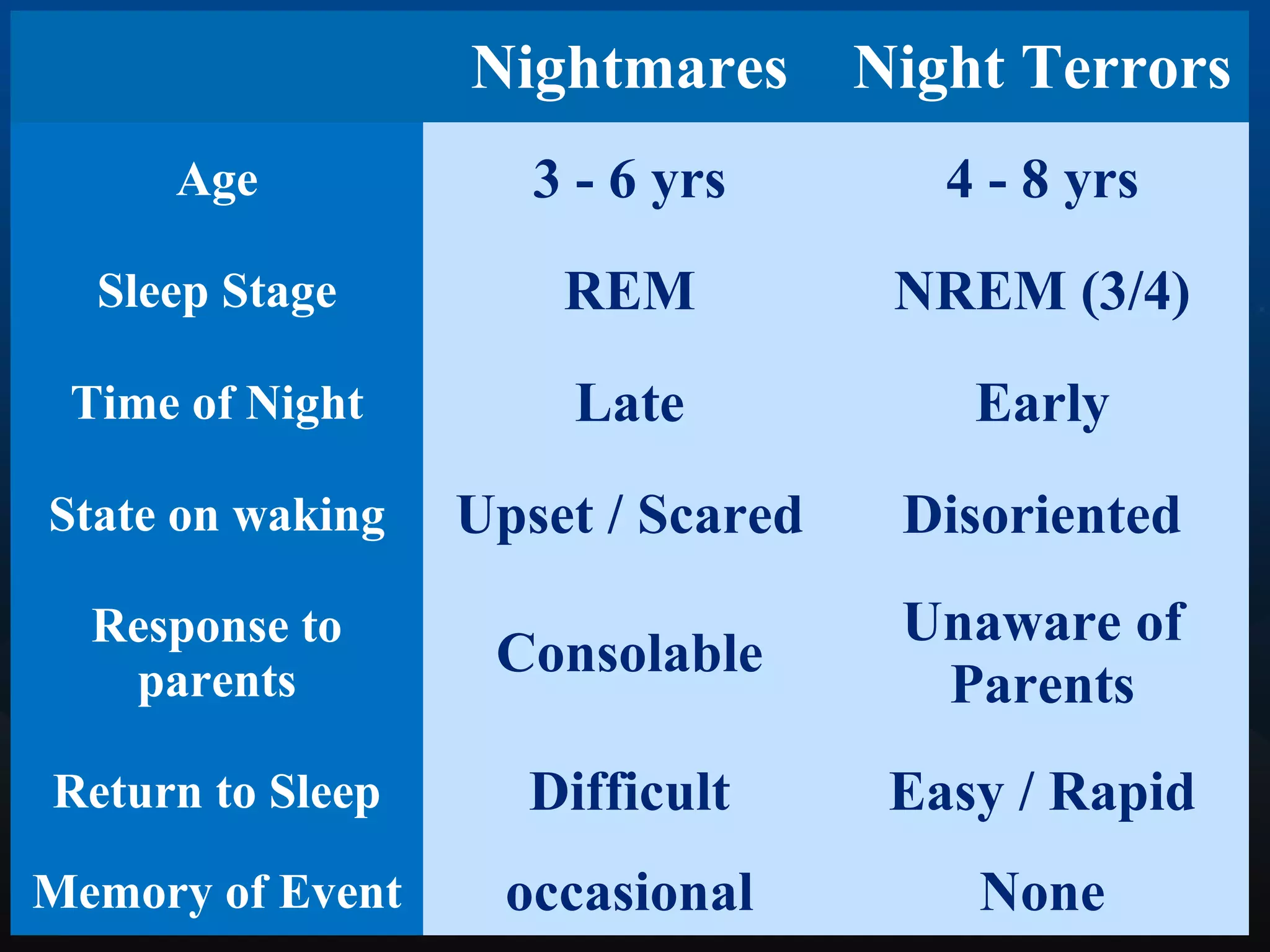 |  | Nightmares | Night Terrors |
|---|---|---|
| Age | 3 - 6 yrs | 4 - 8 yrs |
| Sleep Stage | REM | NREM (3/4) |
| Time of Night | Late | Early |
| State on waking | Upset / Scared | Disoriented |
| Response to parents | Consolable | Unaware of Parents |
| Return to Sleep | Difficult | Easy / Rapid |
| Memory of Event | occasional | None |